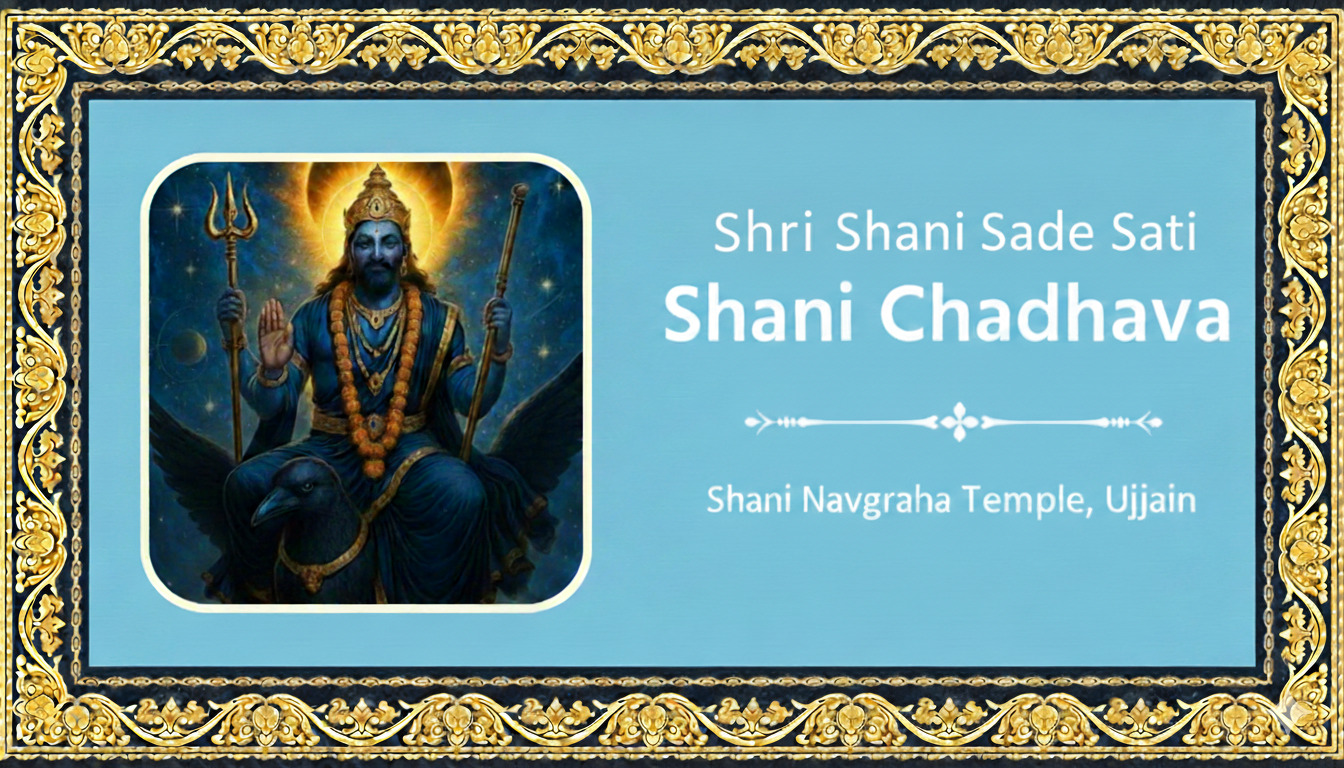 Shri Shani Sade Sati
Shani Chadhava

Shani Navgraha Temple, Ujjain